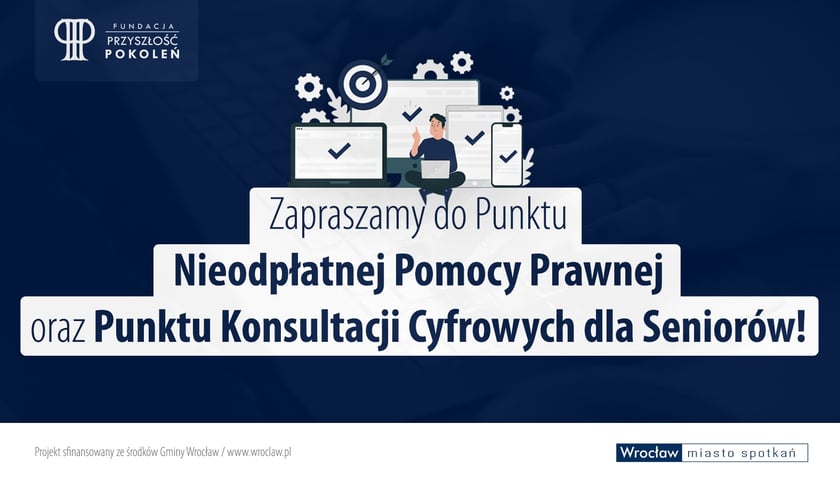 FUNDACJA
PRZYSZŁOŚĆ
POKOLEŃ

Zapraszamy do Punktu
Nieodpłatnej Pomocy Prawnej
oraz Punktu Konsultacji Cyfrowych dla Seniorów!

Projekt sfinansowany ze środków Gminy Wrocław / www.wroclaw.pl

Wrocław miasto spotkań